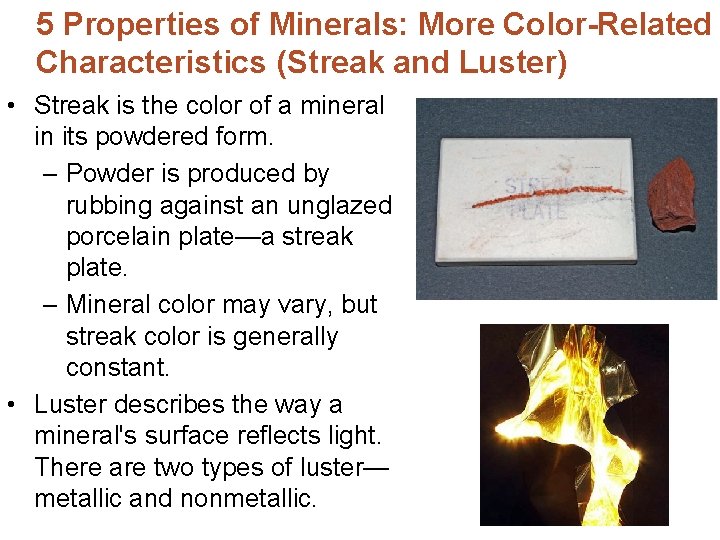 5 Properties of Minerals: More Color-Related Characteristics (Streak and Luster)

• Streak is the color of a mineral in its powdered form.
– Powder is produced by rubbing against an unglazed porcelain plate—a streak plate.
– Mineral color may vary, but streak color is generally constant.
• Luster describes the way a mineral's surface reflects light. There are two types of luster—metallic and nonmetallic.

STREAK PLATE